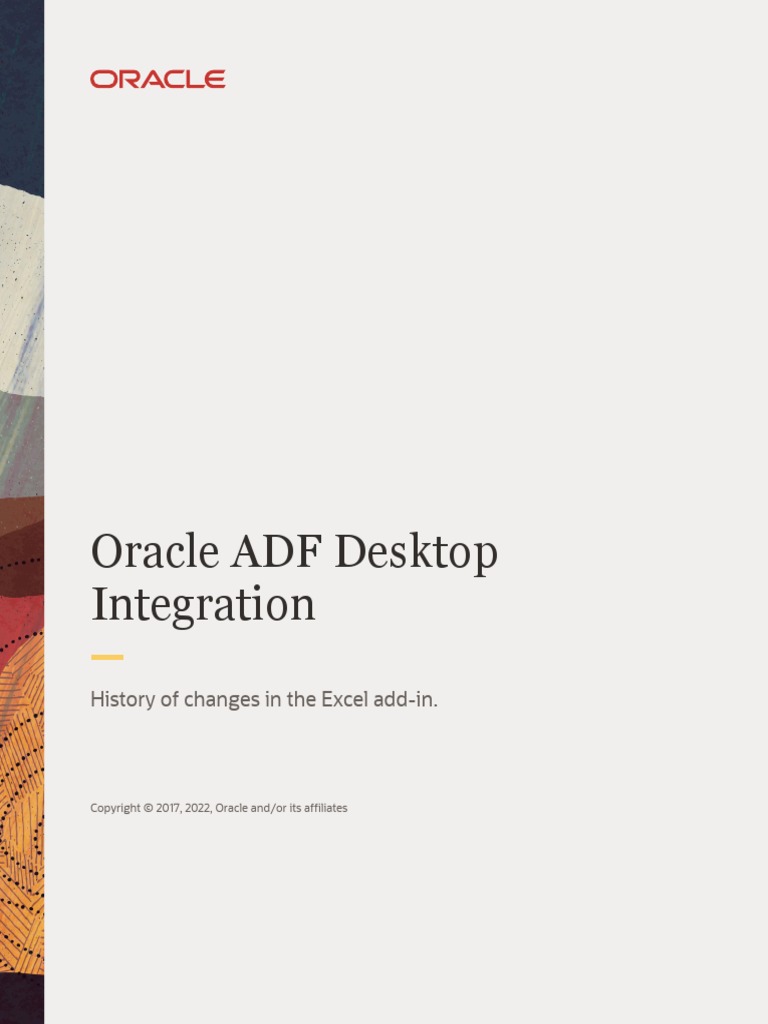 ORACLE

Oracle ADF Desktop Integration

History of changes in the Excel add-in.

Copyright © 2017, 2022, Oracle and/or its affiliates